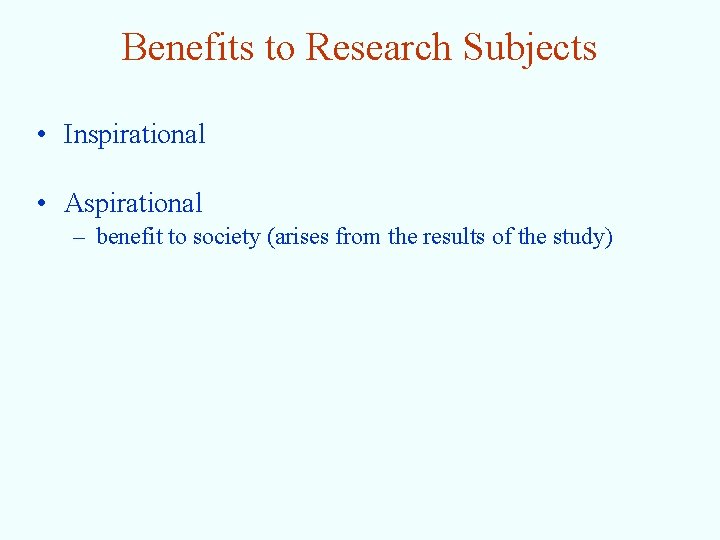 Benefits to Research Subjects

• Inspirational

• Aspirational
– benefit to society (arises from the results of the study)